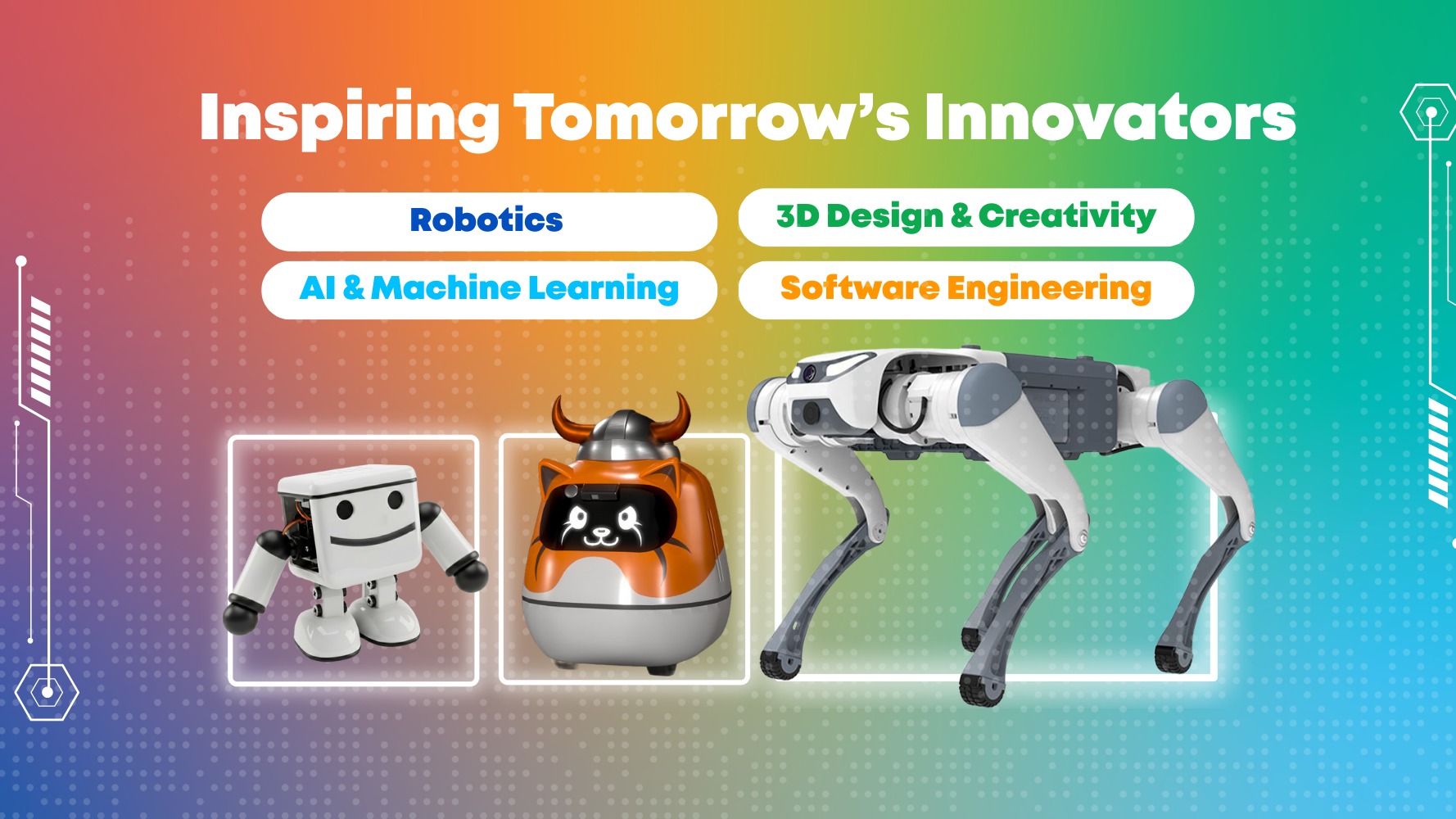 Inspiring Tomorrow's Innovators

Robotics

3D Design & Creativity

AI & Machine Learning

Software Engineering